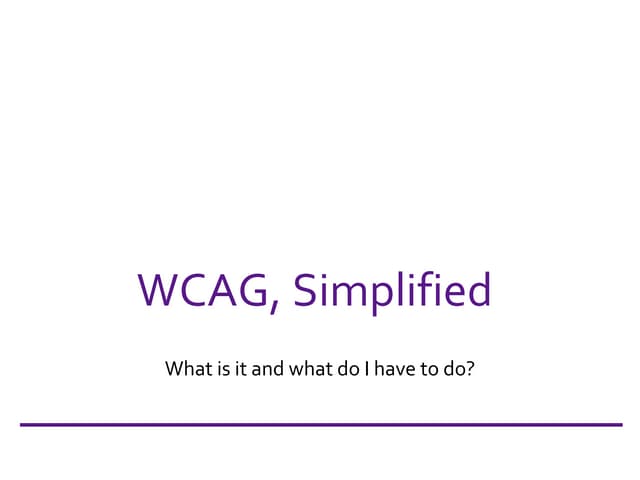 WCAG, Simplified

What is it and what do I have to do?